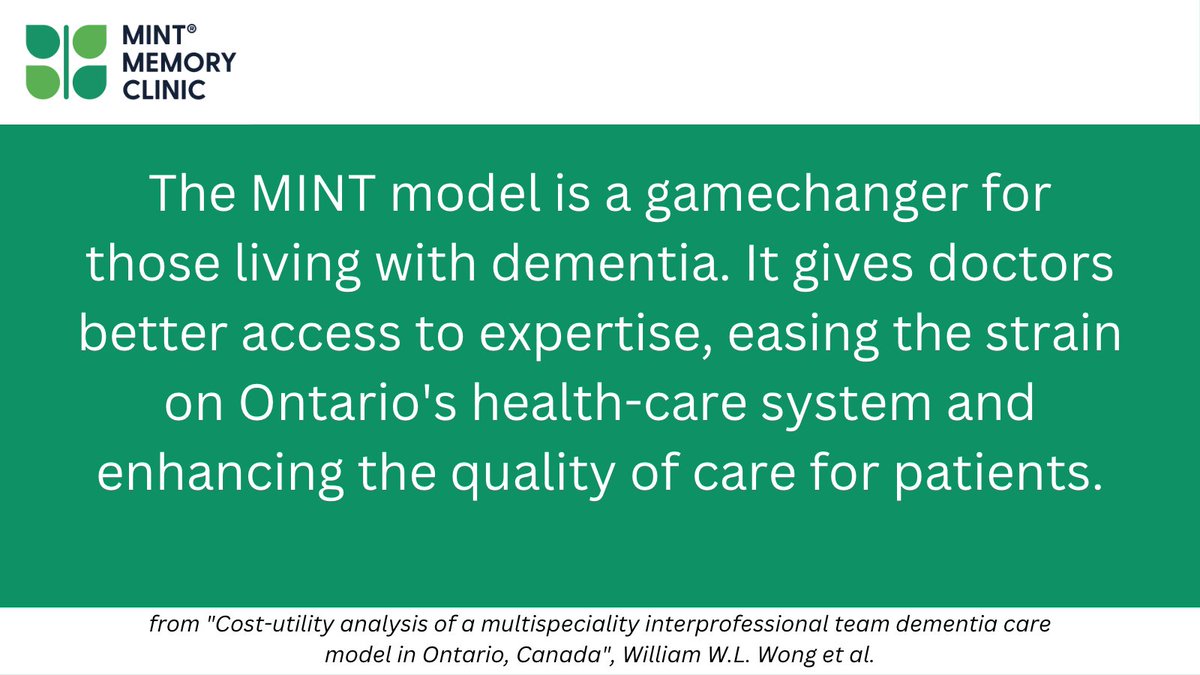 MINT®
MEMORY
CLINIC

The MINT model is a gamechanger for those living with dementia. It gives doctors better access to expertise, easing the strain on Ontario's health-care system and enhancing the quality of care for patients.

from "Cost-utility analysis of a multispeciality interprofessional team dementia care model in Ontario, Canada", William W.L. Wong et al.